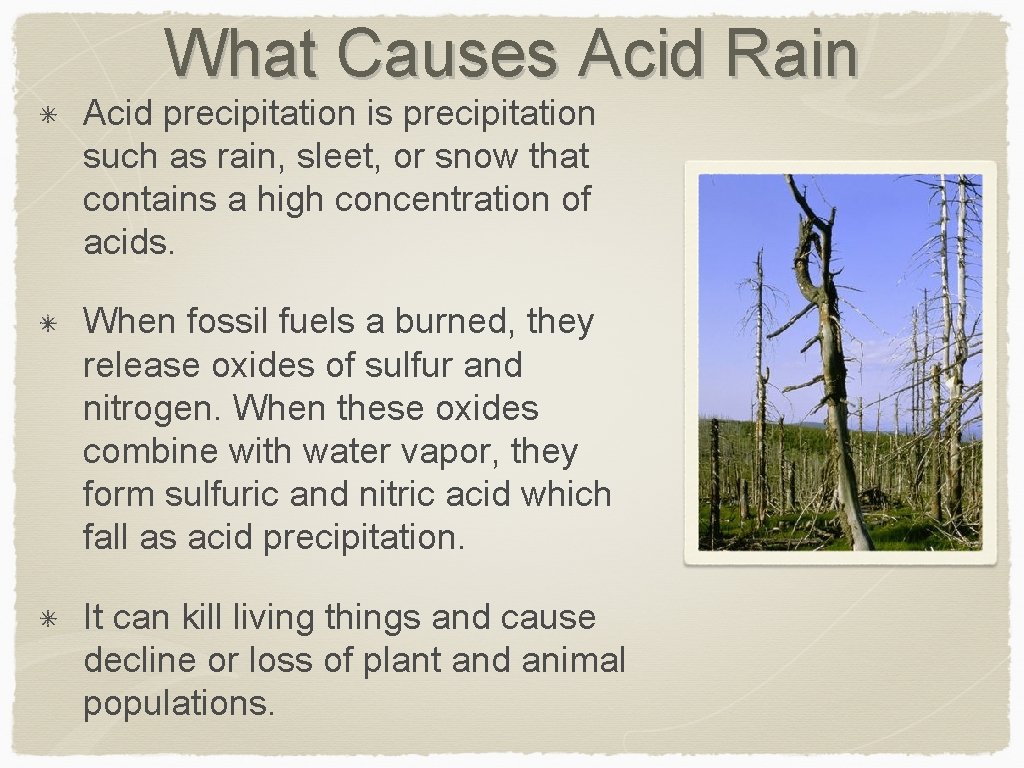 What Causes Acid Rain

✳ Acid precipitation is precipitation such as rain, sleet, or snow that contains a high concentration of acids.

✳ When fossil fuels a burned, they release oxides of sulfur and nitrogen. When these oxides combine with water vapor, they form sulfuric and nitric acid which fall as acid precipitation.

✳ It can kill living things and cause decline or loss of plant and animal populations.